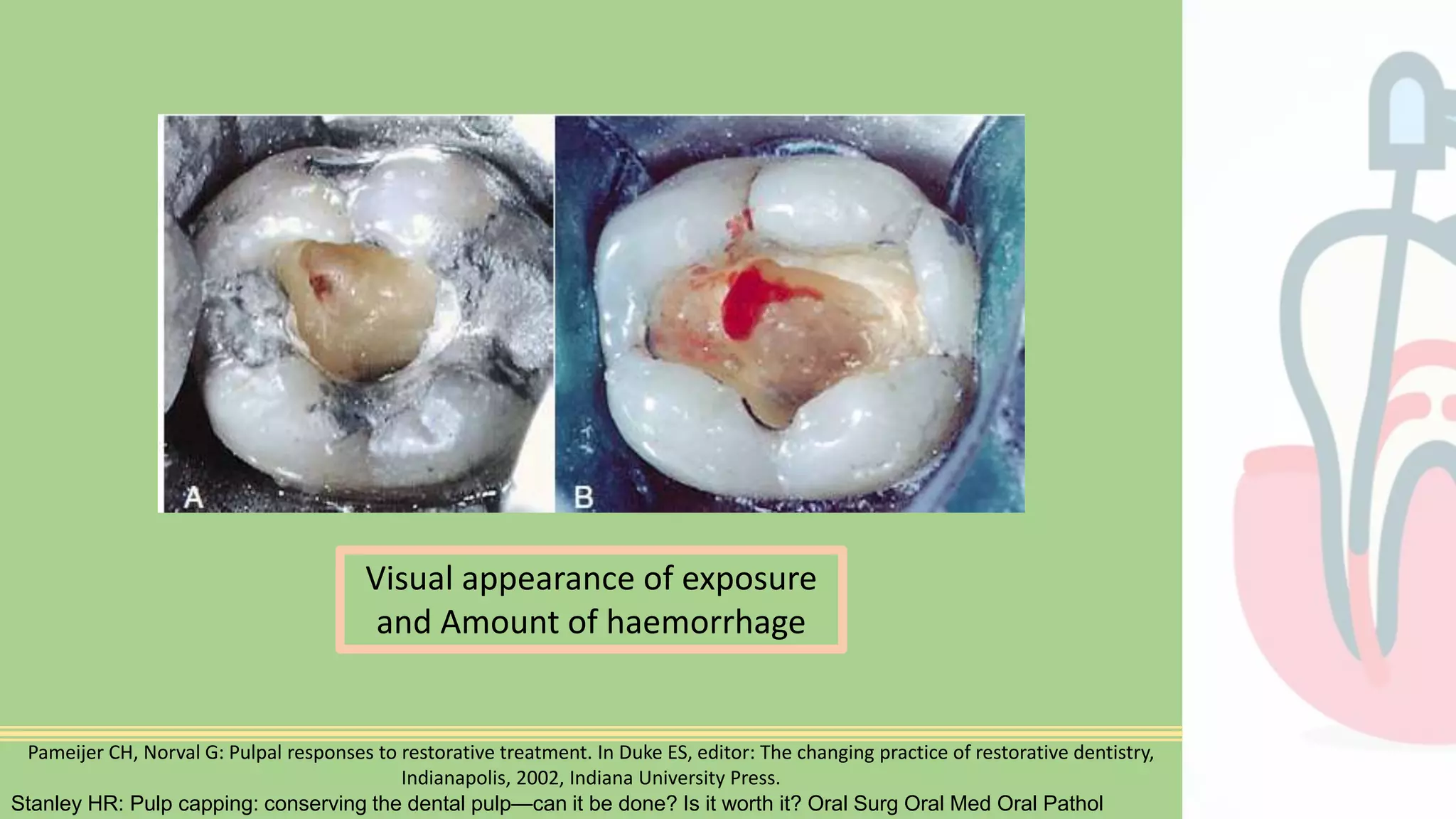 A

B

Visual appearance of exposure and Amount of haemorrhage

Pameijer CH, Norval G: Pulpal responses to restorative treatment. In Duke ES, editor: The changing practice of restorative dentistry, Indianapolis, 2002, Indiana University Press.

Stanley HR: Pulp capping: conserving the dental pulp—can it be done? Is it worth it? Oral Surg Oral Med Oral Pathol